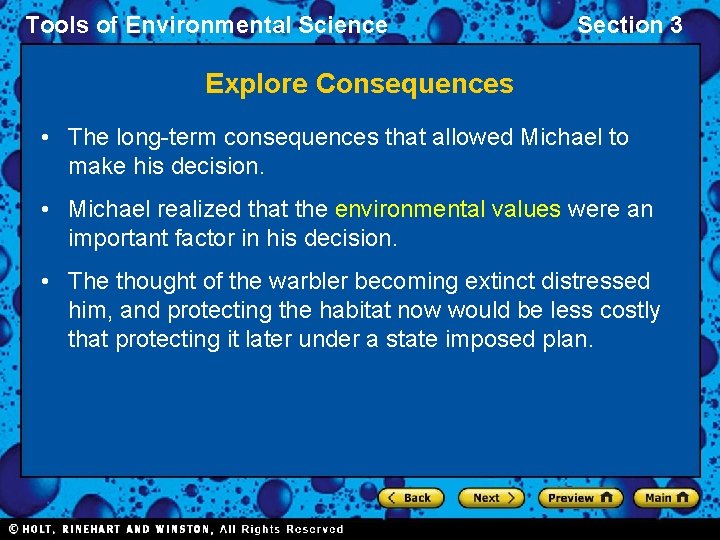 Tools of Environmental Science

Section 3

Explore Consequences

• The long-term consequences that allowed Michael to make his decision.

• Michael realized that the environmental values were an important factor in his decision.

• The thought of the warbler becoming extinct distressed him, and protecting the habitat now would be less costly that protecting it later under a state imposed plan.

Back

Next

Preview

Main

© HOLT, RINEHART AND WINSTON, All Rights Reserved